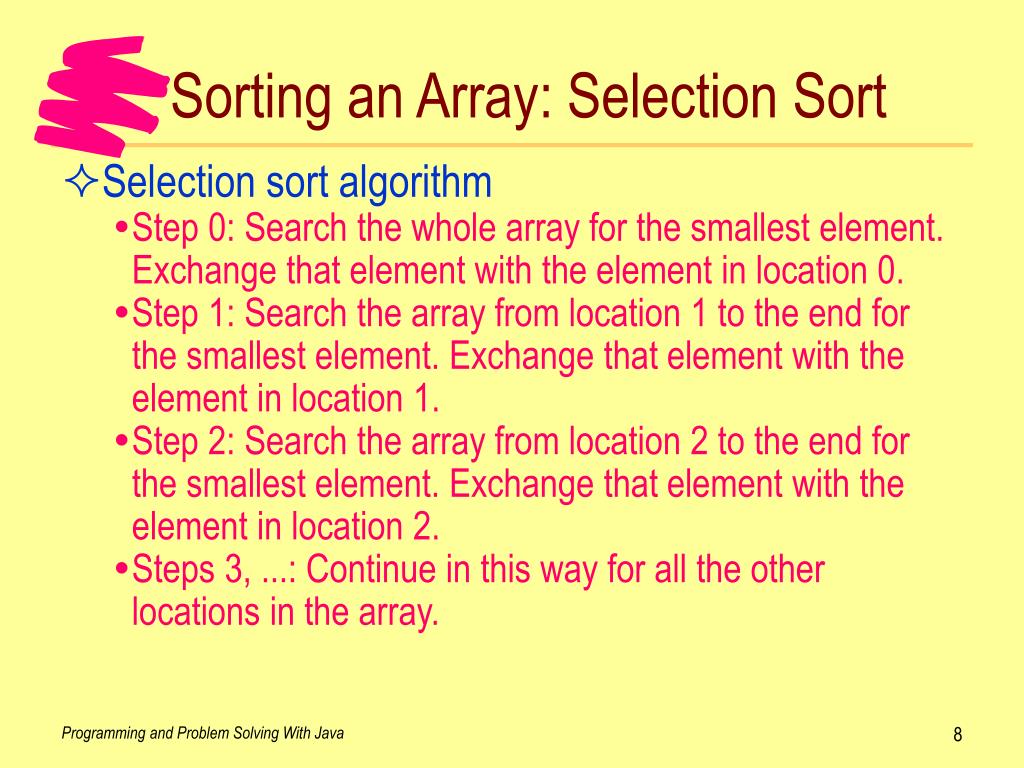 Sorting an Array: Selection Sort

✧Selection sort algorithm

•Step 0: Search the whole array for the smallest element. Exchange that element with the element in location 0.

•Step 1: Search the array from location 1 to the end for the smallest element. Exchange that element with the element in location 1.

•Step 2: Search the array from location 2 to the end for the smallest element. Exchange that element with the element in location 2.

•Steps 3, ...: Continue in this way for all the other locations in the array.

Programming and Problem Solving With Java

8